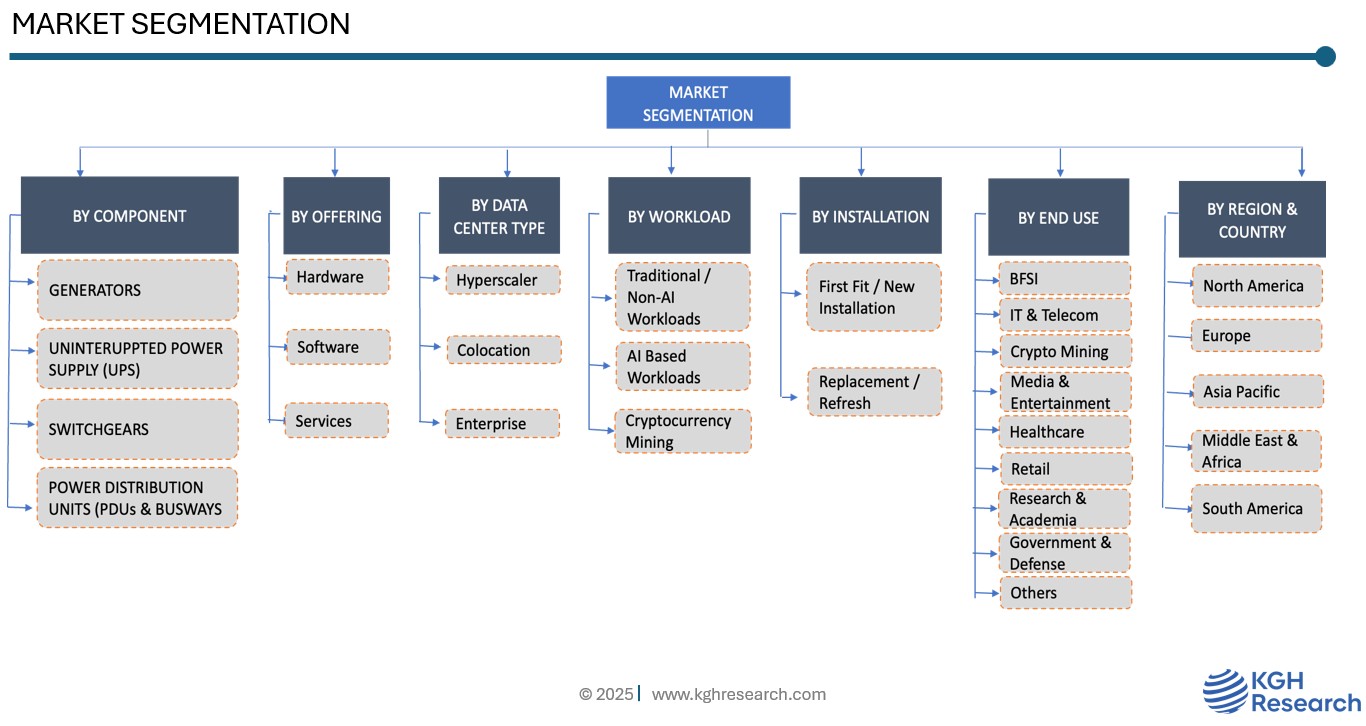 MARKET SEGMENTATION

MARKET SEGMENTATION

BY COMPONENT

GENERATORS

UNINTERUPPTED POWER SUPPLY (UPS)

SWITCHGEARS

POWER DISTRIBUTION UNITS (PDUs & BUSWAYS

BY OFFERING

Hardware

Software

Services

BY DATA CENTER TYPE

Hyperscaler

Colocation

Enterprise

BY WORKLOAD

Traditional / Non-AI Workloads

AI Based Workloads

Cryptocurrency Mining

BY INSTALLATION

First Fit / New Installation

Replacement / Refresh

BY END USE

BFSI

IT & Telecom

Crypto Mining

Media & Entertainment

Healthcare

Retail

Research & Academia

Government & Defense

Others

BY REGION & COUNTRY

North America

Europe

Asia Pacific

Middle East & Africa

South America

© 2025 | www.kghresearch.com

KGH Research